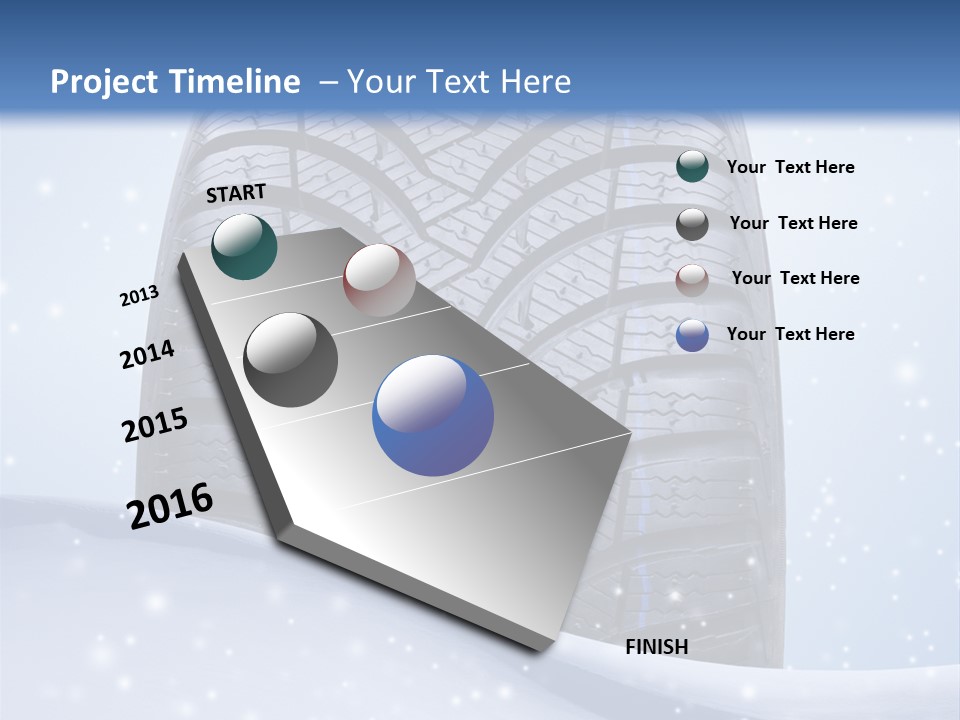 Project Timeline – Your Text Here

START

2013

2014

2015

2016

FINISH

Your Text Here

Your Text Here

Your Text Here

Your Text Here